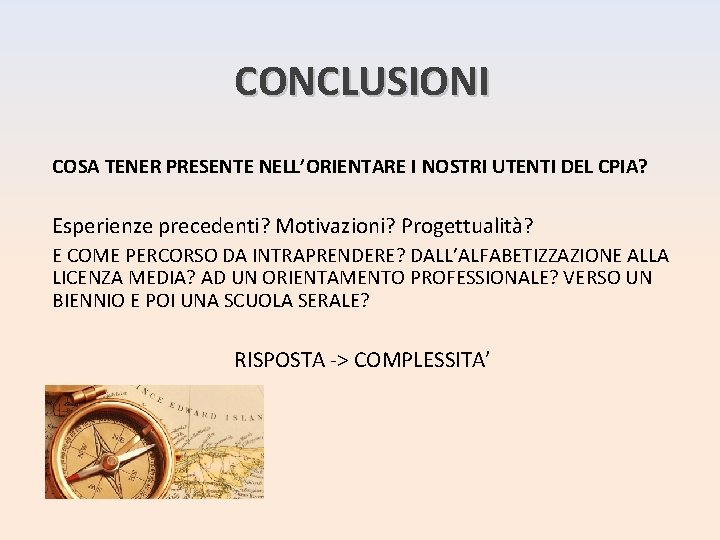 CONCLUSIONI

COSA TENER PRESENTE NELL'ORIENTARE I NOSTRI UTENTI DEL CPIA?

Esperienze precedenti? Motivazioni? Progettualità?

E COME PERCORSO DA INTRAPRENDERE? DALL'ALFABETIZZAZIONE ALLA LICENZA MEDIA? AD UN ORIENTAMENTO PROFESSIONALE? VERSO UN BIENNIO E POI UNA SCUOLA SERALE?

RISPOSTA -> COMPLESSITA'

NCE EDWARD ISLAN